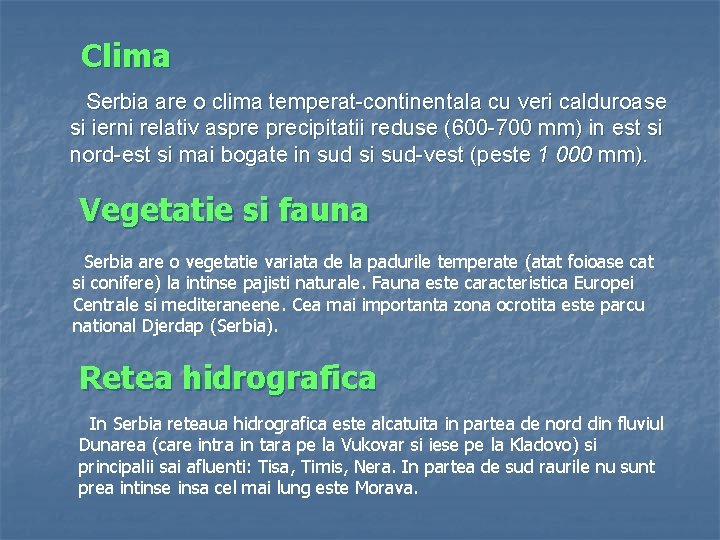 Clima

Serbia are o clima temperat-continentala cu veri calduroase si ierni relativ aspre precipitatii reduse (600-700 mm) in est si nord-est si mai bogate in sud si sud-vest (peste 1 000 mm).

Vegetatie si fauna

Serbia are o vegetatie variata de la padurile temperate (atat foioase cat si conifere) la intinse pajisti naturale. Fauna este caracteristica Europei Centrale si mediteraneene. Cea mai importanta zona ocrotita este parcu national Djerdap (Serbia).

Retea hidrografica

In Serbia reteaua hidrografica este alcatuita in partea de nord din fluviul Dunarea (care intra in tara pe la Vukovar si iese pe la Kladovo) si principalii sai afluenti: Tisa, Timis, Nera. In partea de sud raurile nu sunt prea intinse insa cel mai lung este Morava.